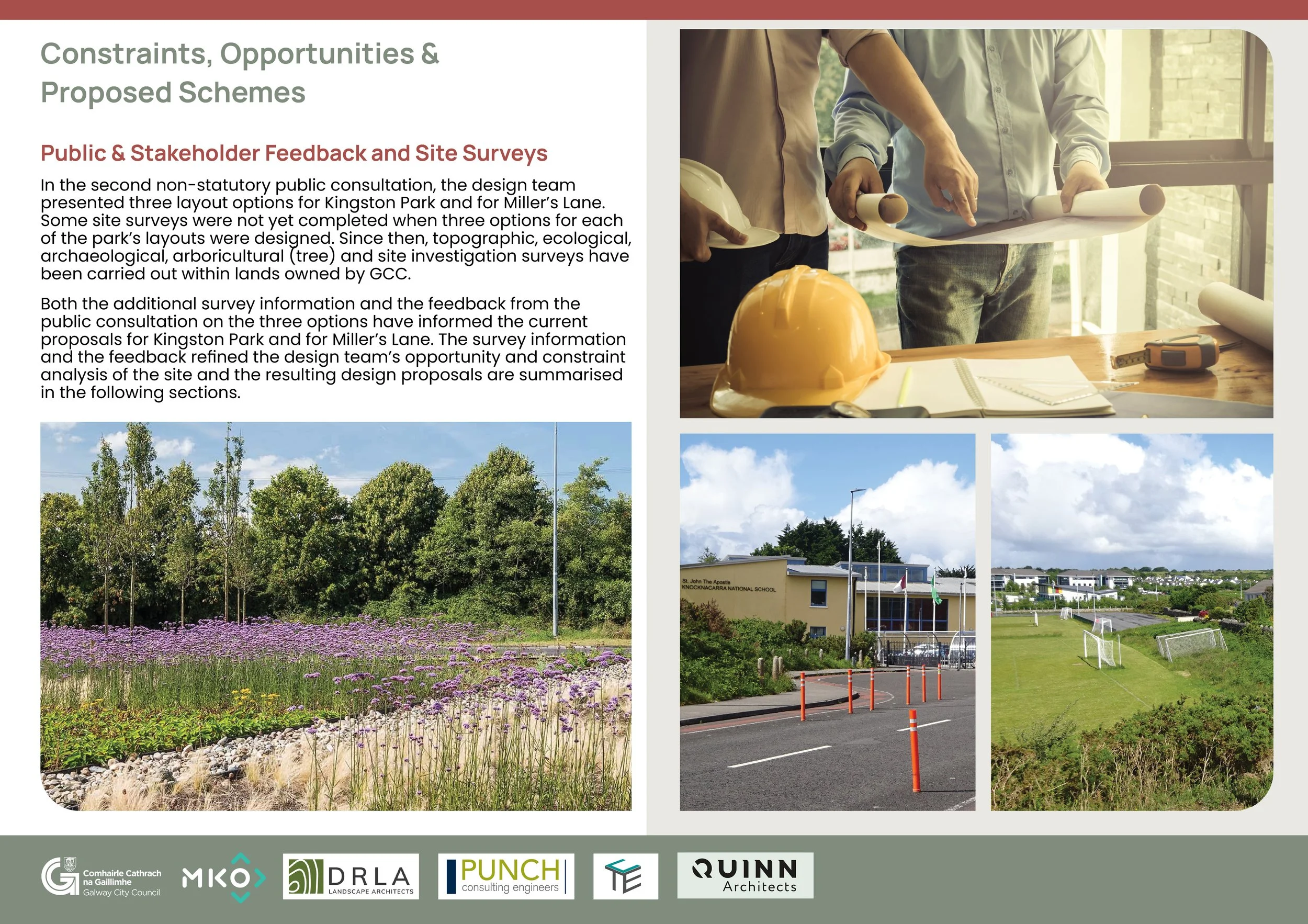 Constraints, Opportunities & Proposed Schemes

Public & Stakeholder Feedback and Site Surveys

In the second non-statutory public consultation, the design team presented three layout options for Kingston Park and for Miller's Lane. Some site surveys were not yet completed when three options for each of the park's layouts were designed. Since then, topographic, ecological, archaeological, arboricultural (tree) and site investigation surveys have been carried out within lands owned by GCC.

Both the additional survey information and the feedback from the public consultation on the three options have informed the current proposals for Kingston Park and for Miller's Lane. The survey information and the feedback refined the design team's opportunity and constraint analysis of the site and the resulting design proposals are summarised in the following sections.

St. John The Apostle KNOCKNACARRA NATIONAL SCHOOL

Comhairle Cathrach na Gaillimhe Galway City Council

MKO

DRLA LANDSCAPE ARCHITECTS

PUNCH consulting engineers

TE

QUINN Architects